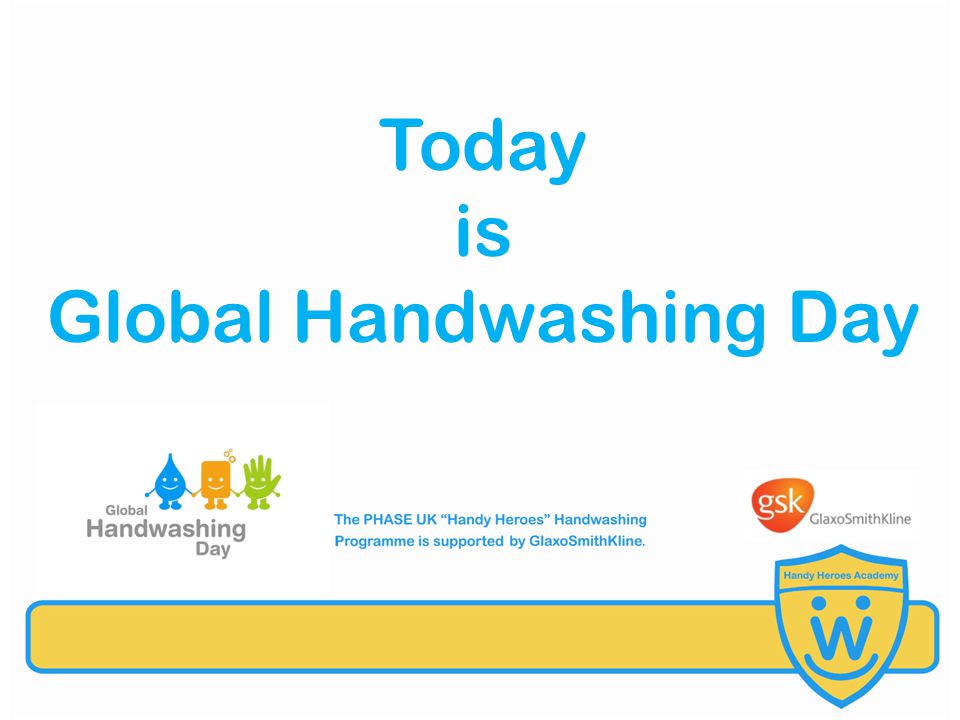 Today
is
Global Handwashing Day

Global Handwashing Day

The PHASE UK "Handy Heroes" Handwashing Programme is supported by GlaxoSmithKline.

gsk GlaxoSmithKline

Handy Heroes Academy
W